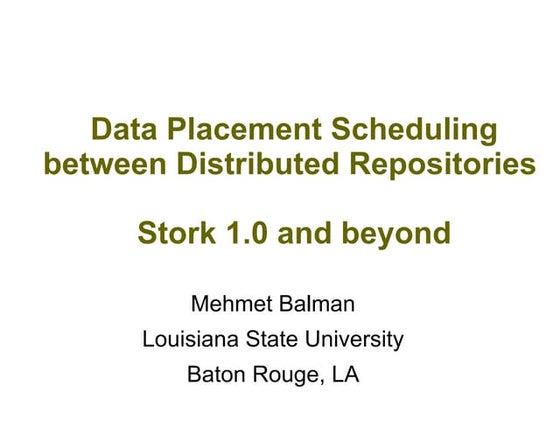 Data Placement Scheduling between Distributed Repositories

Stork 1.0 and beyond

Mehmet Balman
Louisiana State University
Baton Rouge, LA